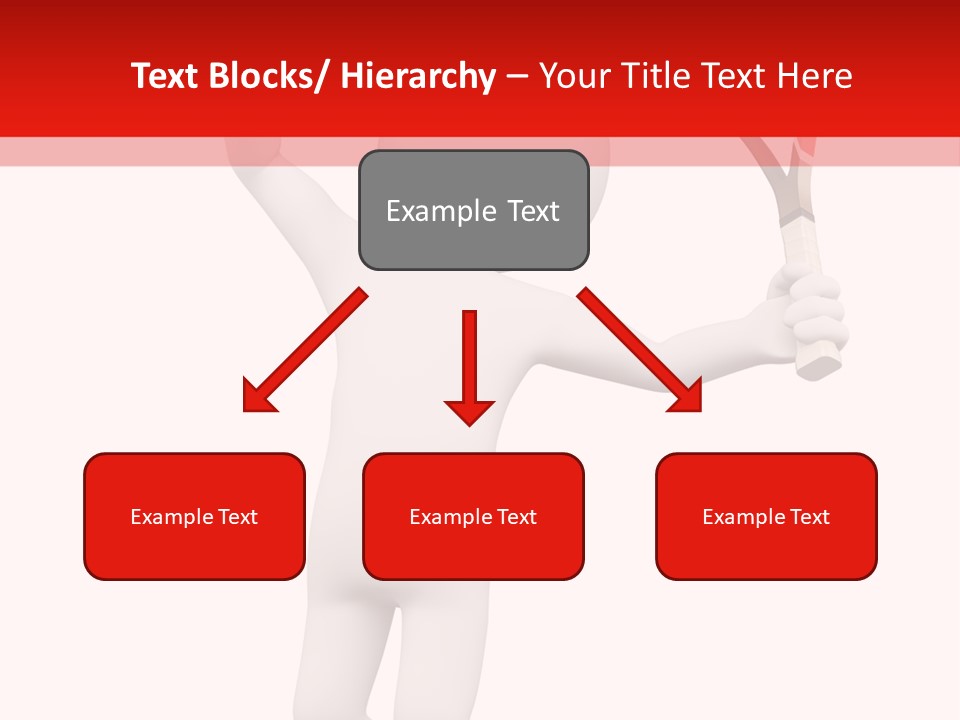 Text Blocks/ Hierarchy – Your Title Text Here

Example Text

Example Text

Example Text

Example Text